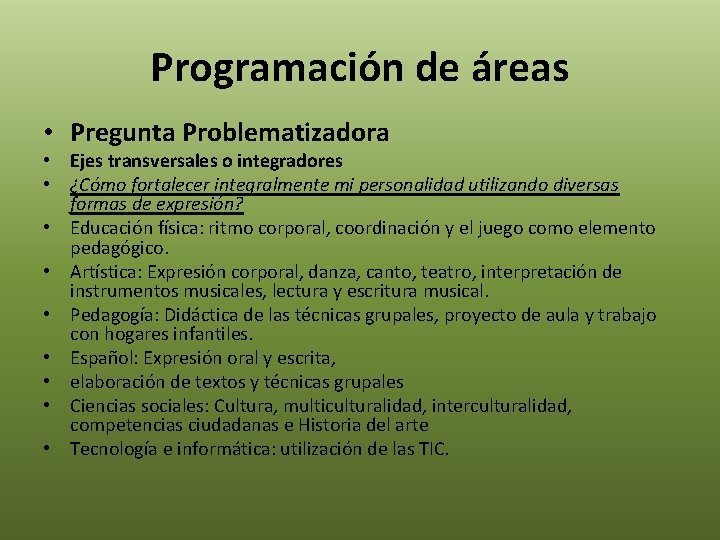 Programación de áreas

• Pregunta Problematizadora
• Ejes transversales o integradores
• ¿Cómo fortalecer integralmente mi personalidad utilizando diversas formas de expresión?
• Educación física: ritmo corporal, coordinación y el juego como elemento pedagógico.
• Artística: Expresión corporal, danza, canto, teatro, interpretación de instrumentos musicales, lectura y escritura musical.
• Pedagogía: Didáctica de las técnicas grupales, proyecto de aula y trabajo con hogares infantiles.
• Español: Expresión oral y escrita,
• elaboración de textos y técnicas grupales
• Ciencias sociales: Cultura, multiculturalidad, interculturalidad, competencias ciudadanas e Historia del arte
• Tecnología e informática: utilización de las TIC.